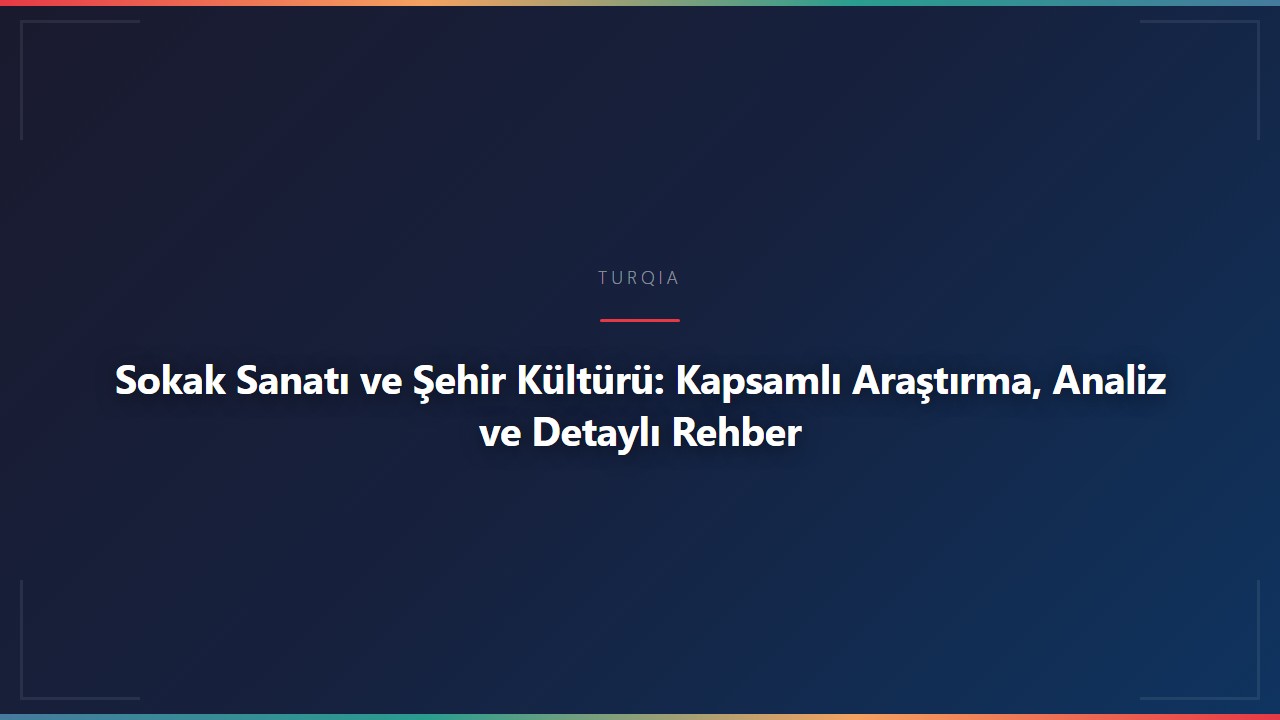 TURQIA

Sokak Sanatı ve Şehir Kültürü: Kapsamlı Araştırma, Analiz ve Detaylı Rehber